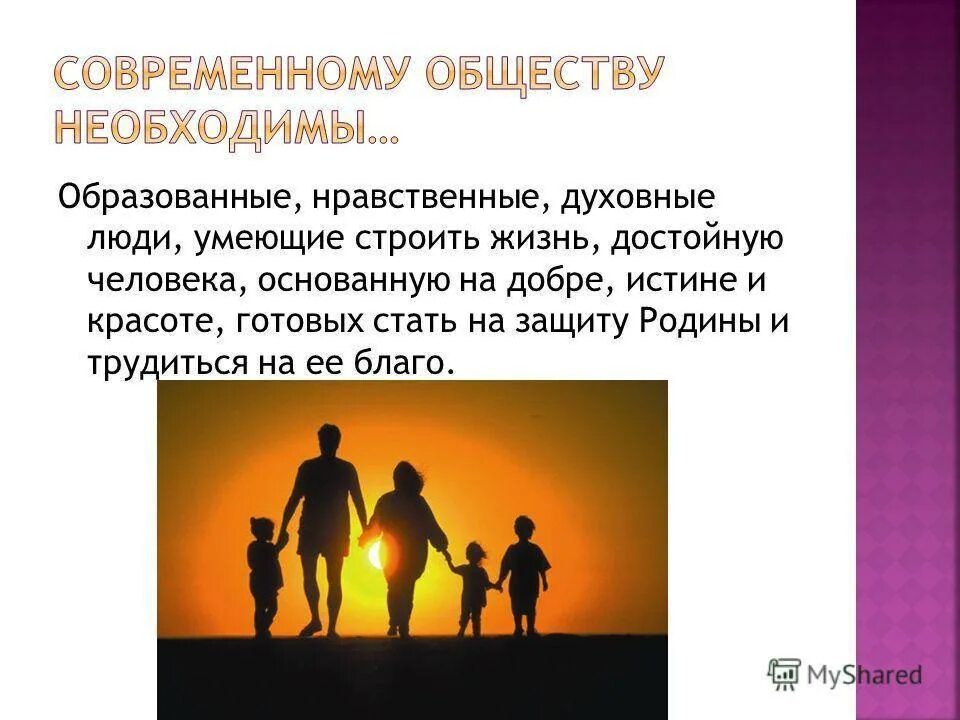 СОВРЕМЕННОМУ ОБЩЕСТВУ НЕОБХОДИМЫ…

Образованные, нравственные, духовные люди, умеющие строить жизнь, достойную человека, основанную на добре, истине и красоте, готовых стать на защиту Родины и трудиться на ее благо.

MyShared